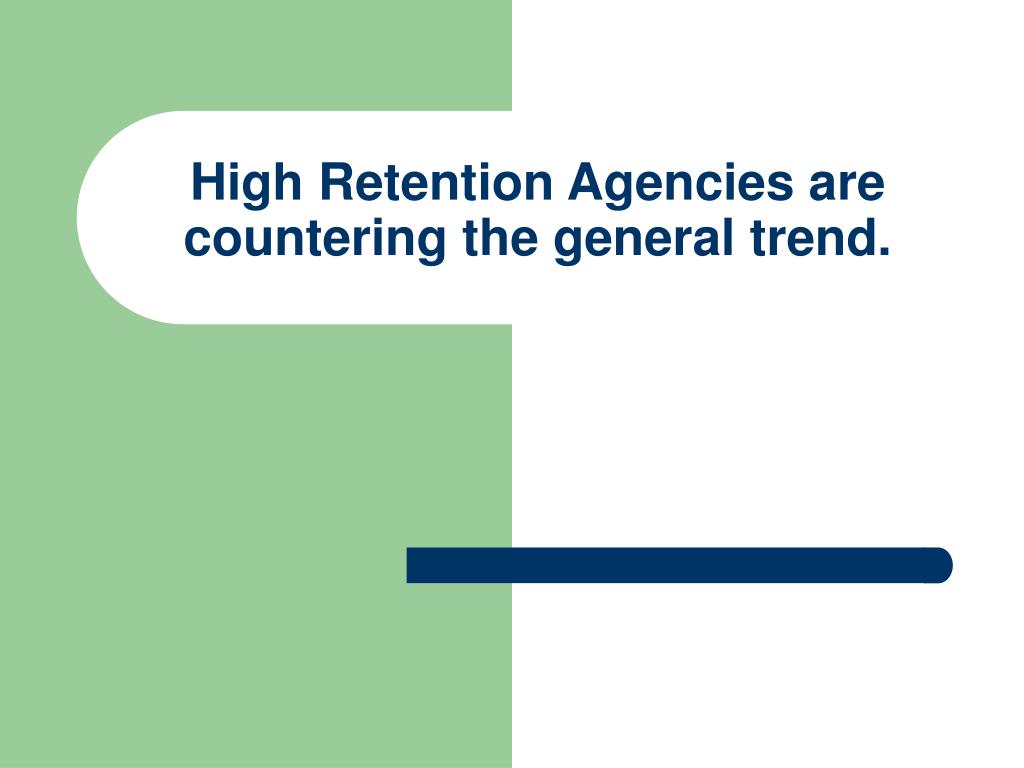 High Retention Agencies are countering the general trend.